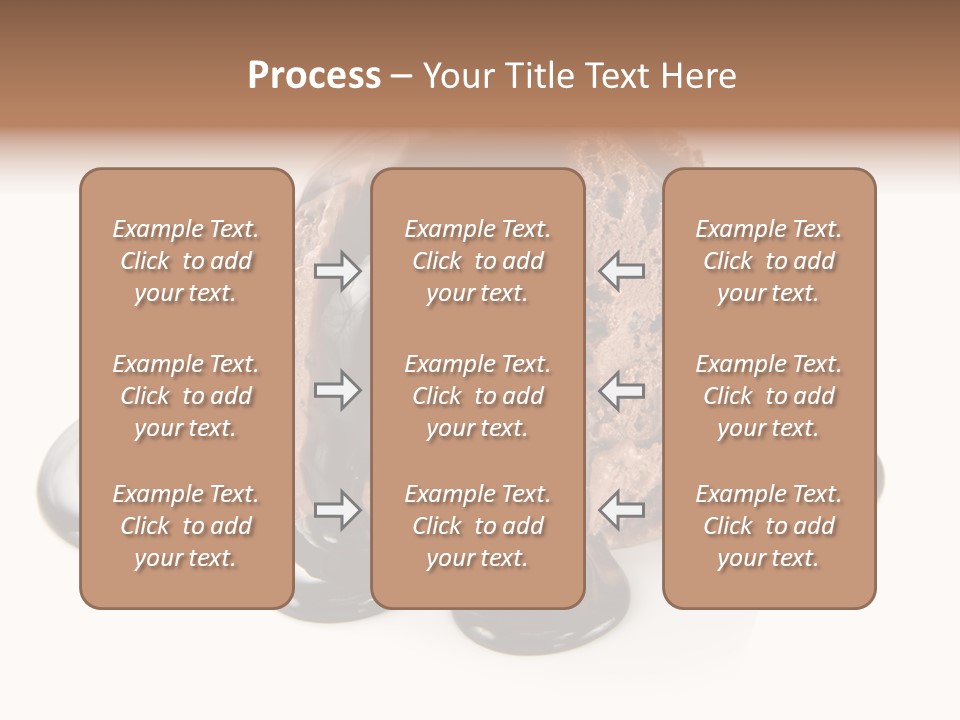 Process – Your Title Text Here

Example Text. Click to add your text.

Example Text. Click to add your text.

Example Text. Click to add your text.

Example Text. Click to add your text.

Example Text. Click to add your text.

Example Text. Click to add your text.

Example Text. Click to add your text.

Example Text. Click to add your text.

Example Text. Click to add your text.